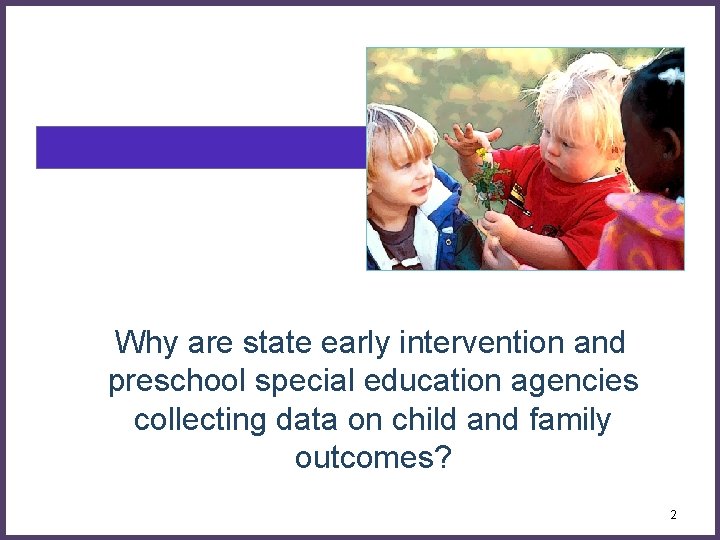 Why are state early intervention and preschool special education agencies collecting data on child and family outcomes?

2